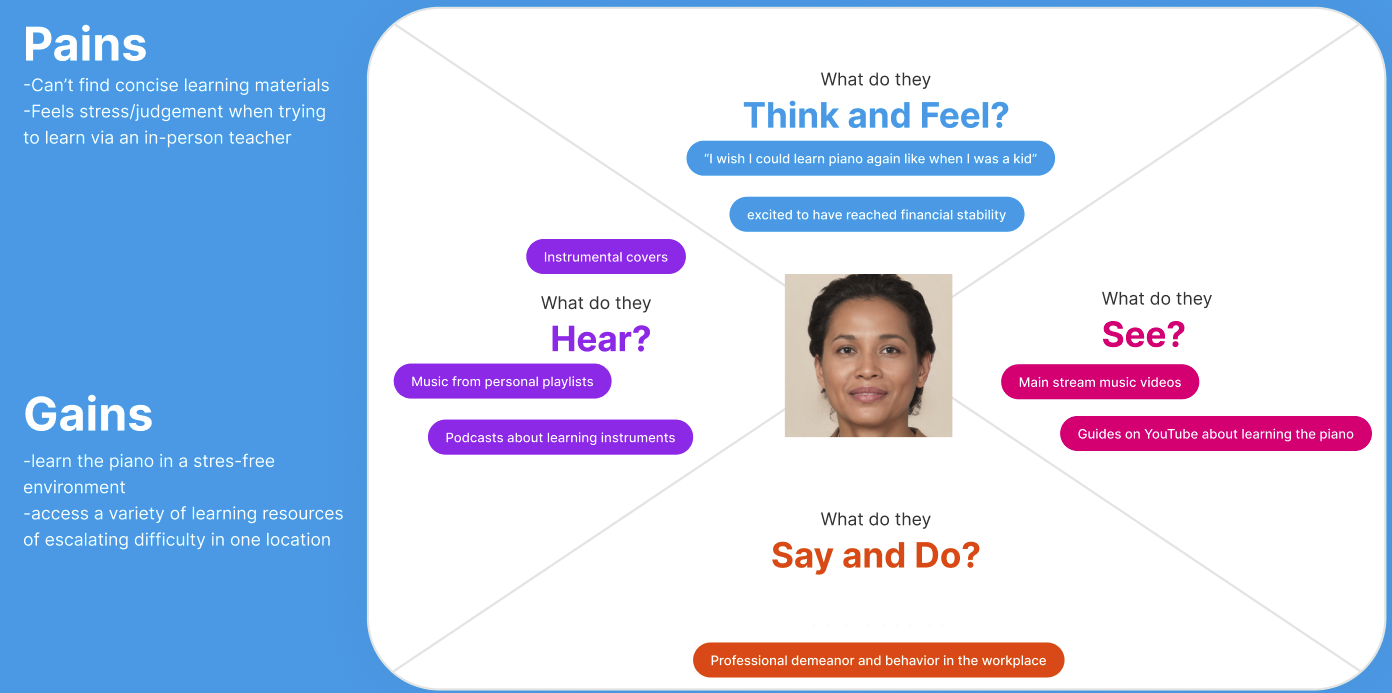 Pains
-Can't find concise learning materials
-Feels stress/judgement when trying to learn via an in-person teacher

Gains
-learn the piano in a stres-free environment
-access a variety of learning resources of escalating difficulty in one location

What do they
Think and Feel?
"I wish I could learn piano again like when I was a kid"
excited to have reached financial stability

Instrumental covers
What do they
Hear?
Music from personal playlists
Podcasts about learning instruments

What do they
See?
Main stream music videos
Guides on YouTube about learning the piano

What do they
Say and Do?
Professional demeanor and behavior in the workplace